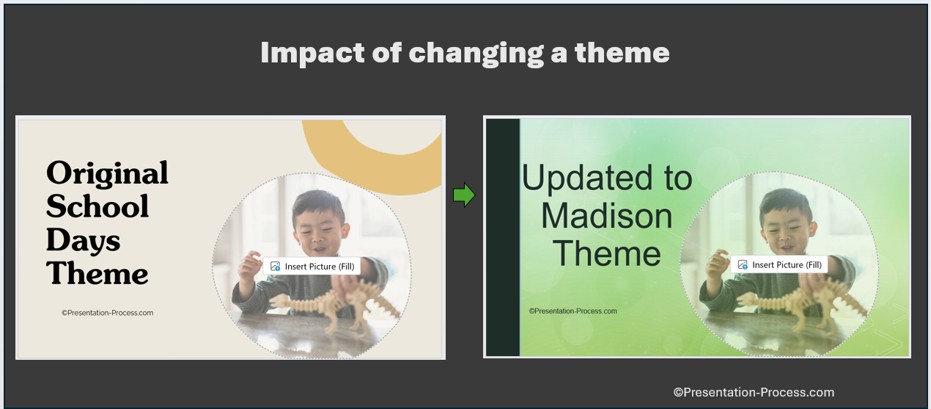 Impact of changing a theme

Original School Days Theme

Insert Picture (Fill)

©Presentation-Process.com

Updated to Madison Theme

Insert Picture (Fill)

©Presentation-Process.com

©Presentation-Process.com